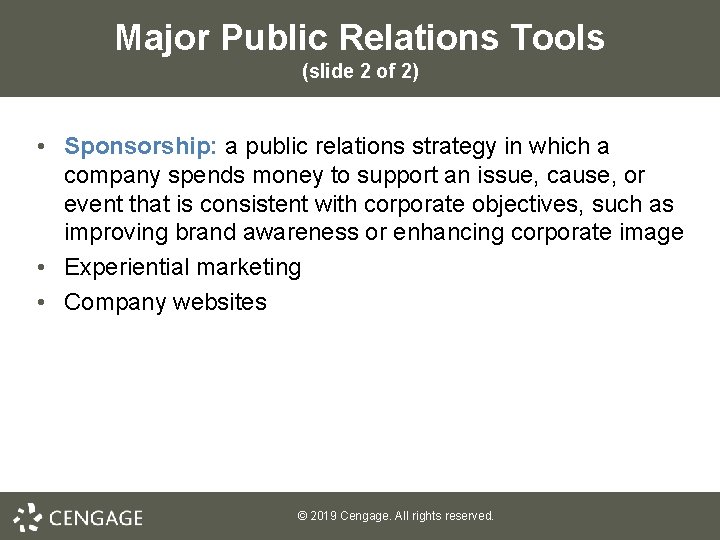 Major Public Relations Tools
(slide 2 of 2)

• Sponsorship: a public relations strategy in which a company spends money to support an issue, cause, or event that is consistent with corporate objectives, such as improving brand awareness or enhancing corporate image
• Experiential marketing
• Company websites

CENGAGE

© 2019 Cengage. All rights reserved.